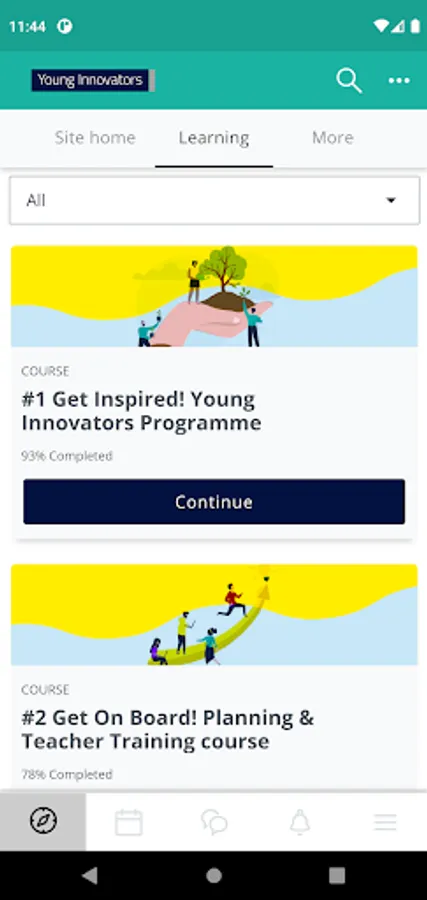 11:44

Young Innovators

Site home
Learning
More

All

COURSE
#1 Get Inspired! Young Innovators Programme
93% Completed

Continue

COURSE
#2 Get On Board! Planning & Teacher Training course
78% Completed